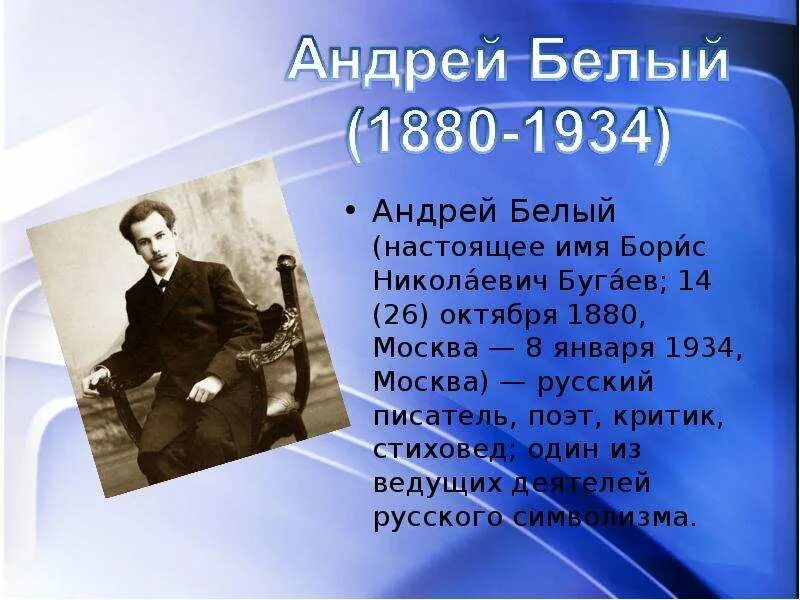 Андрей Белый
(1880-1934)

• Андрей Белый (настоящее имя Бори́с Никола́евич Буга́ев; 14 (26) октября 1880, Москва — 8 января 1934, Москва) — русский писатель, поэт, критик, стиховед; один из ведущих деятелей русского символизма.